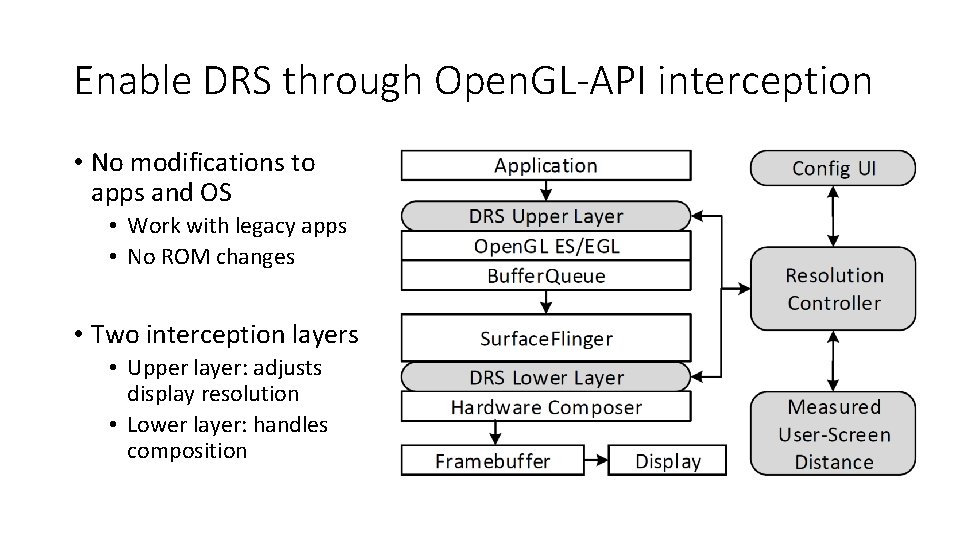 Enable DRS through OpenGL-API interception

• No modifications to apps and OS
  • Work with legacy apps
  • No ROM changes

• Two interception layers
  • Upper layer: adjusts display resolution
  • Lower layer: handles composition

Application
DRS Upper Layer
OpenGL ES/EGL
BufferQueue
SurfaceFlinger
DRS Lower Layer
Hardware Composer
Framebuffer
Display
Config UI
Resolution Controller
Measured User-Screen Distance